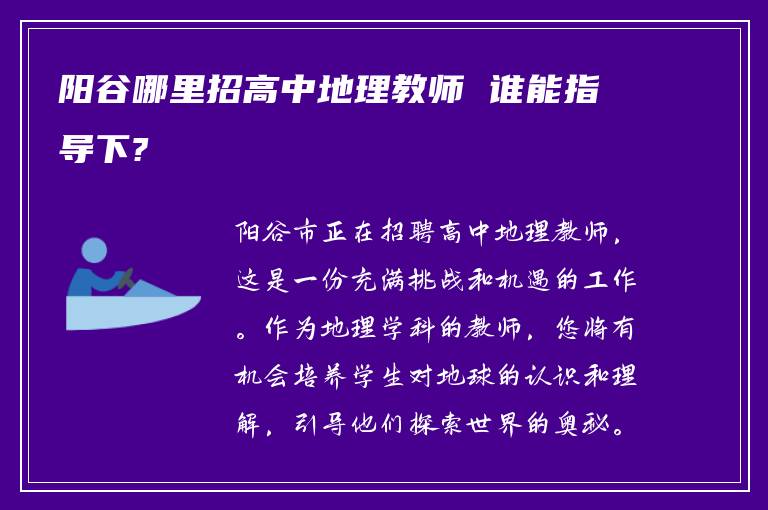 阳谷哪里招高中地理教师 谁能指导下？

阳谷市正在招聘高中地理教师，这是一份充满挑战和机遇的工作。作为地理学科的教师，您将有机会培养学生对地球的认识和理解，引导他们探索世界的奥秘。